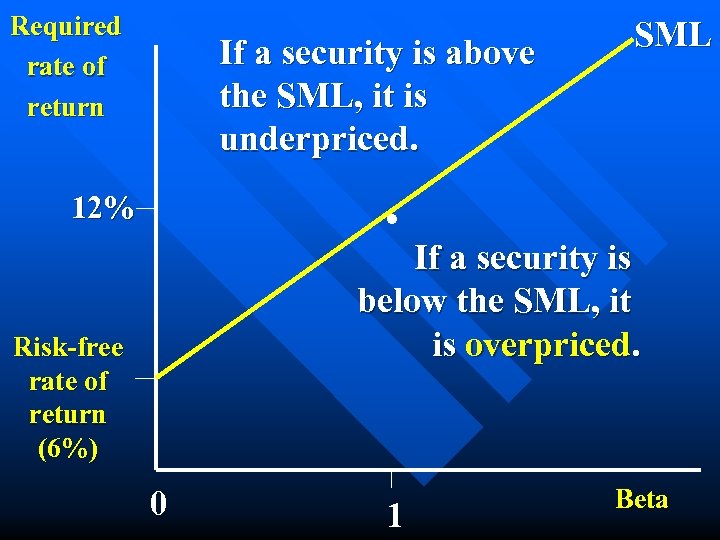 Required rate of return

SML

If a security is above the SML, it is underpriced.

12%

If a security is below the SML, it is overpriced.

Risk-free rate of return (6%)

0

1

Beta